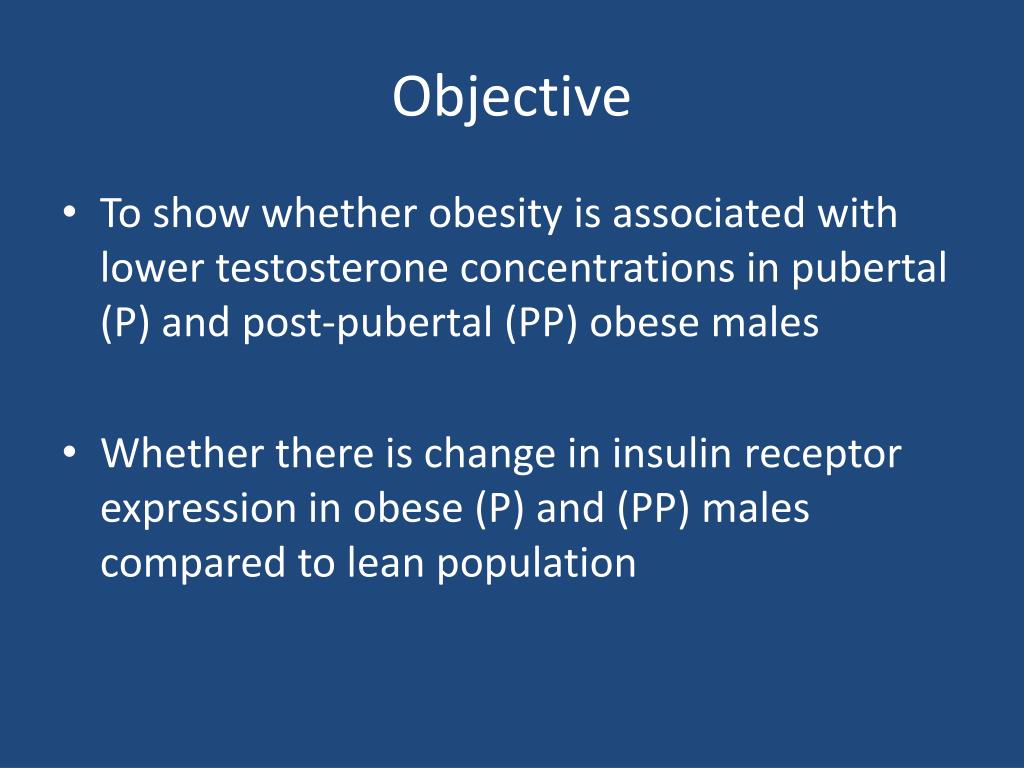 Objective

• To show whether obesity is associated with lower testosterone concentrations in pubertal (P) and post-pubertal (PP) obese males

• Whether there is change in insulin receptor expression in obese (P) and (PP) males compared to lean population